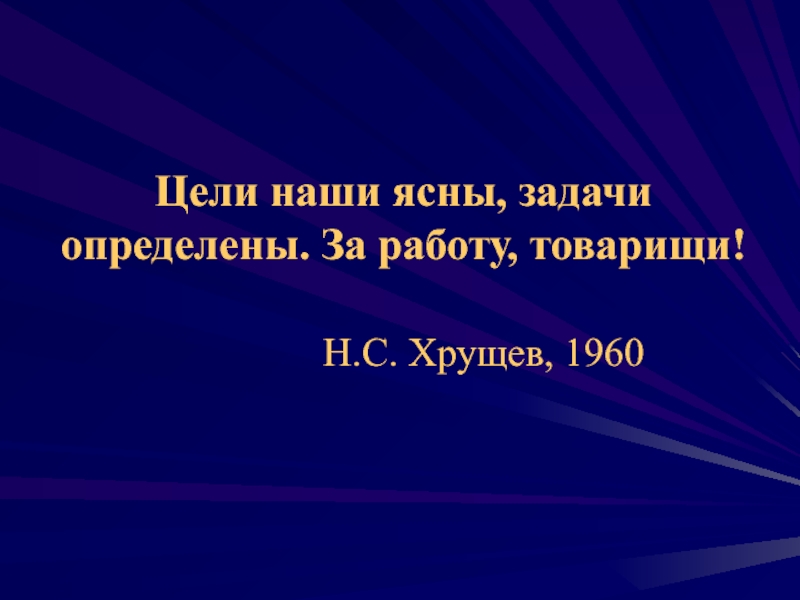 Цели наши ясны, задачи определены. За работу, товарищи!

Н.С. Хрущев, 1960